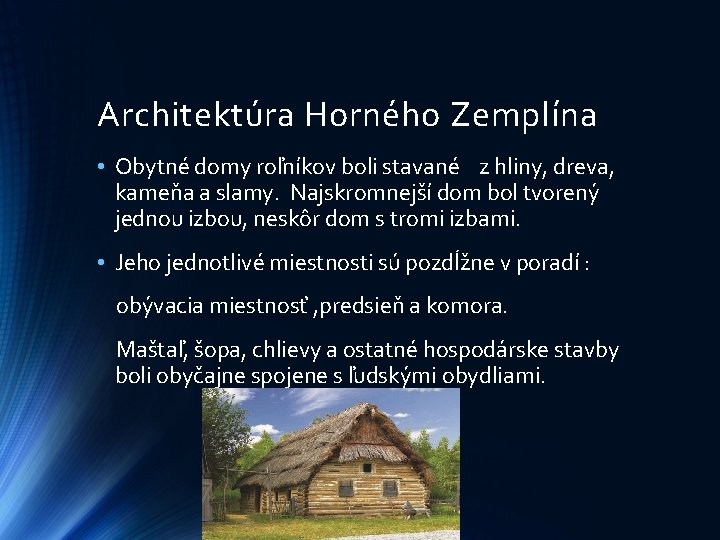 Architektúra Horného Zemplína

• Obytné domy roľníkov boli stavané z hliny, dreva, kameňa a slamy. Najskromnejší dom bol tvorený jednou izbou, neskôr dom s tromi izbami.

• Jeho jednotlivé miestnosti sú pozdĺžne v poradí :

obývacia miestnosť ,predsieň a komora.

Maštaľ, šopa, chlievy a ostatné hospodárske stavby boli obyčajne spojene s ľudskými obydliami.